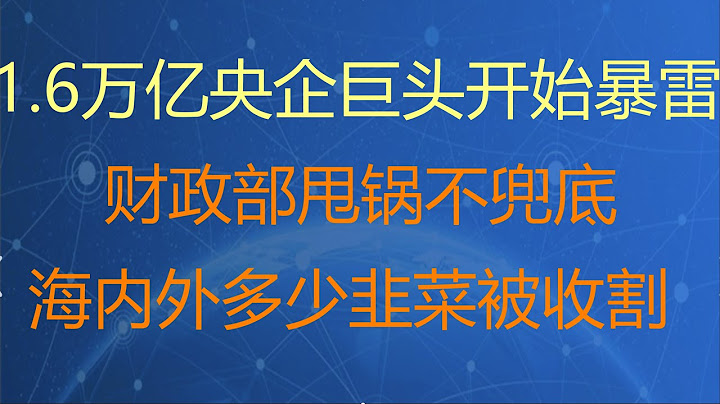 1.6万亿央企巨头开始暴雷

财政部甩锅不兜底

海内外多少韭菜被收割